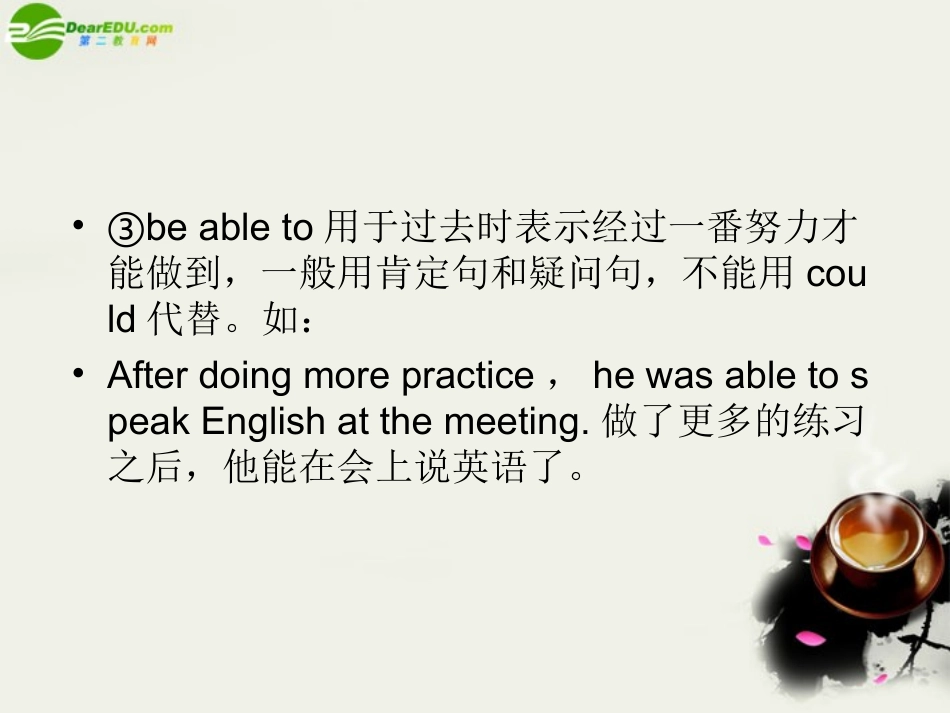 DearEDU.com
第二教育网

• ③be able to 用于过去时表示经过一番努力才能做到，一般用肯定句和疑问句，不能用 could 代替。如：

• After doing more practice， he was able to speak English at the meeting. 做了更多的练习之后，他能在会上说英语了。